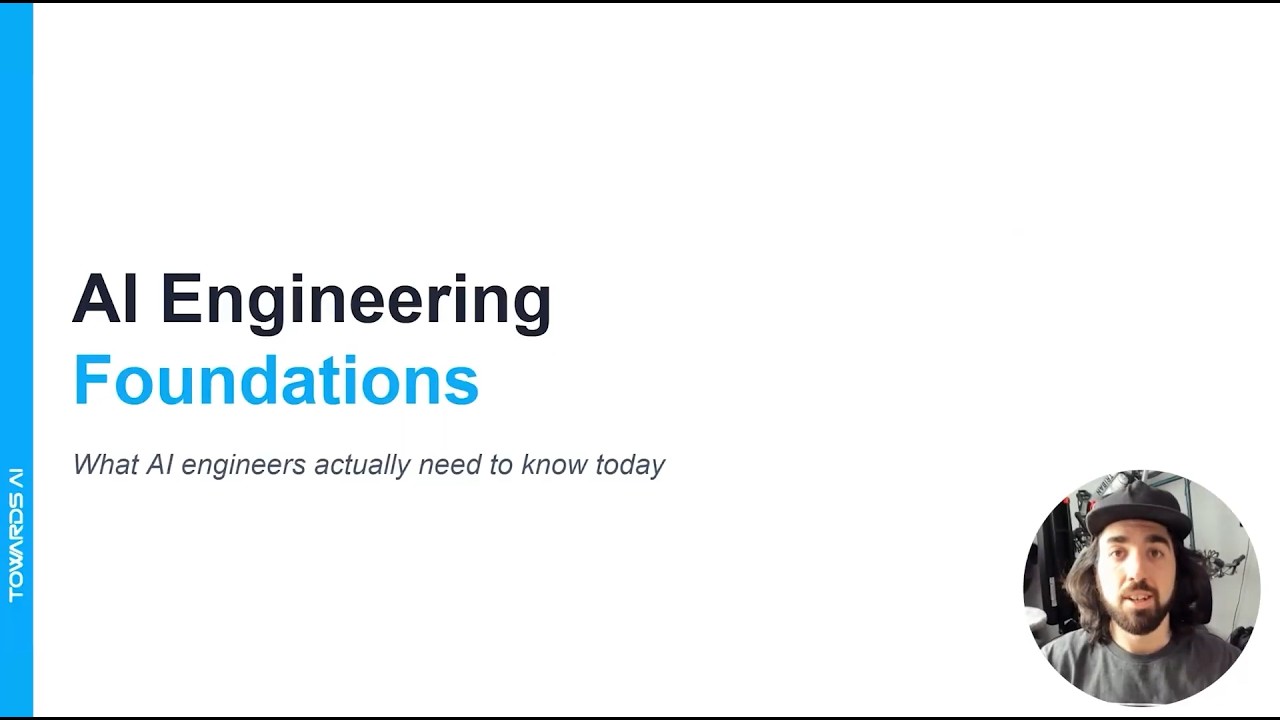 TOWARDS AI

AI Engineering
Foundations

What AI engineers actually need to know today